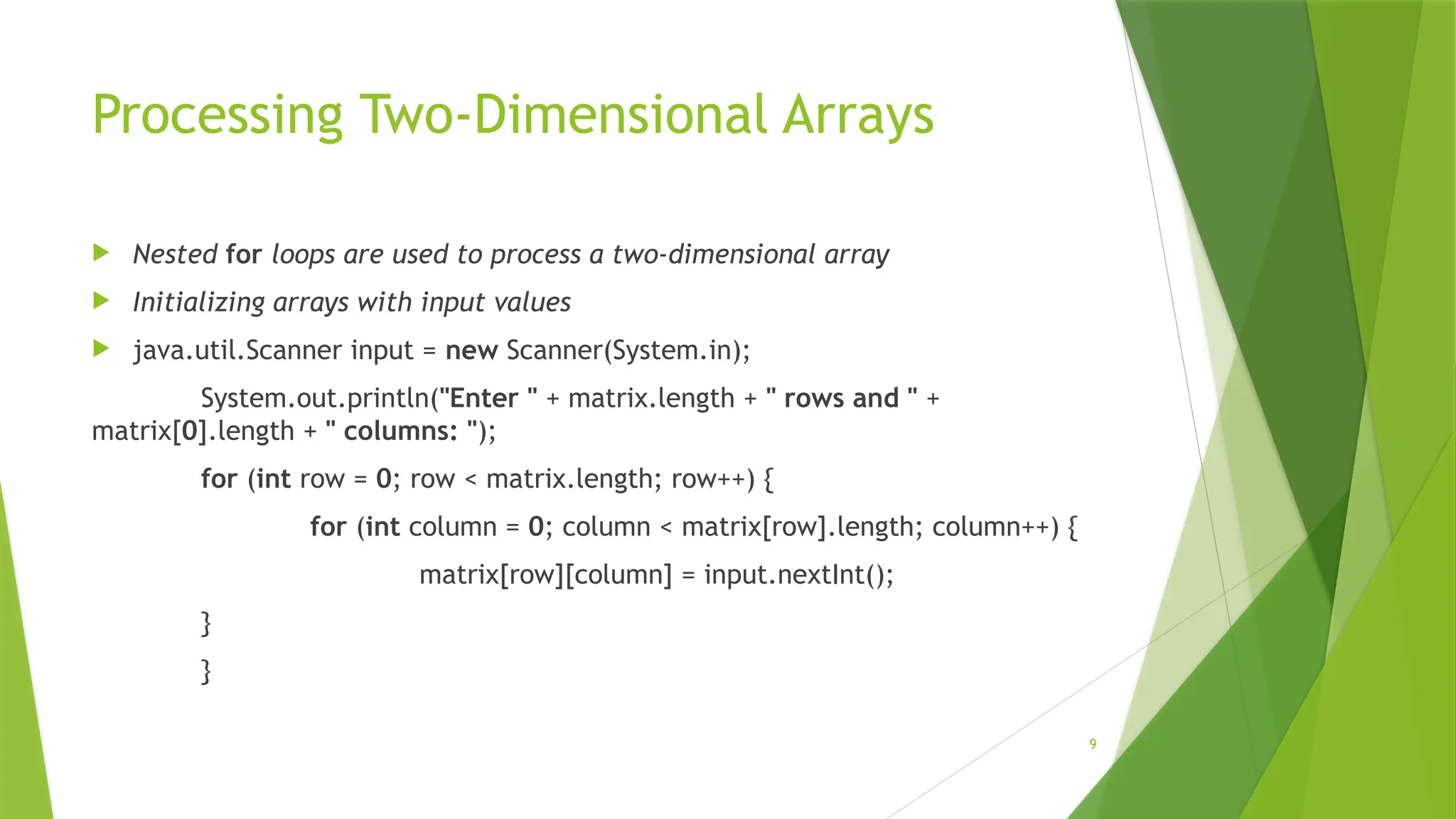 Processing Two-Dimensional Arrays

Nested for loops are used to process a two-dimensional array

Initializing arrays with input values

java.util.Scanner input = new Scanner(System.in);

System.out.println("Enter " + matrix.length + " rows and " + matrix[0].length + " columns: ");

for (int row = 0; row < matrix.length; row++) {

for (int column = 0; column < matrix[row].length; column++) {

matrix[row][column] = input.nextInt();

}

}

9